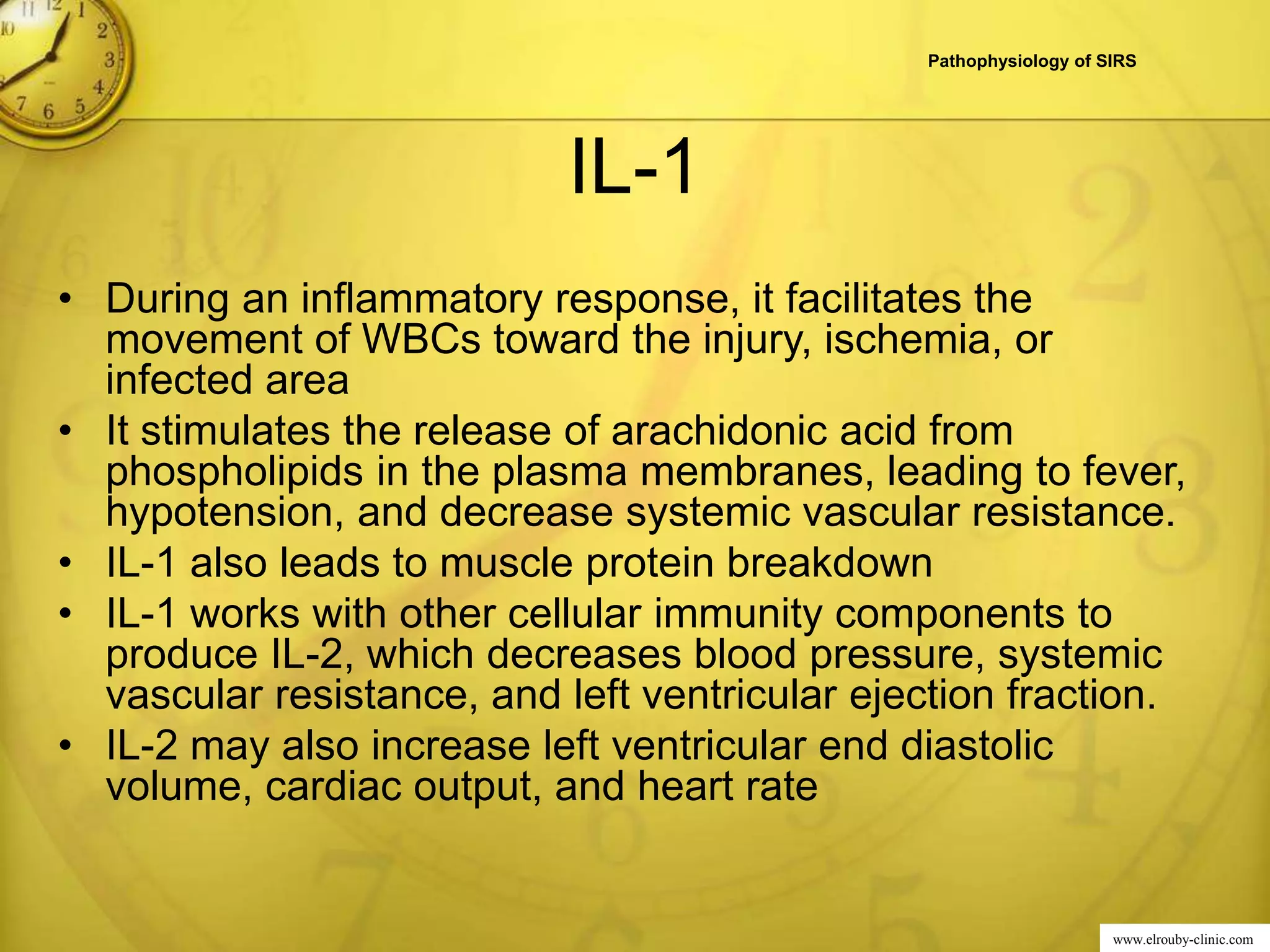 Pathophysiology of SIRS

IL-1

• During an inflammatory response, it facilitates the movement of WBCs toward the injury, ischemia, or infected area
• It stimulates the release of arachidonic acid from phospholipids in the plasma membranes, leading to fever, hypotension, and decrease systemic vascular resistance.
• IL-1 also leads to muscle protein breakdown
• IL-1 works with other cellular immunity components to produce IL-2, which decreases blood pressure, systemic vascular resistance, and left ventricular ejection fraction.
• IL-2 may also increase left ventricular end diastolic volume, cardiac output, and heart rate

www.elrouby-clinic.com